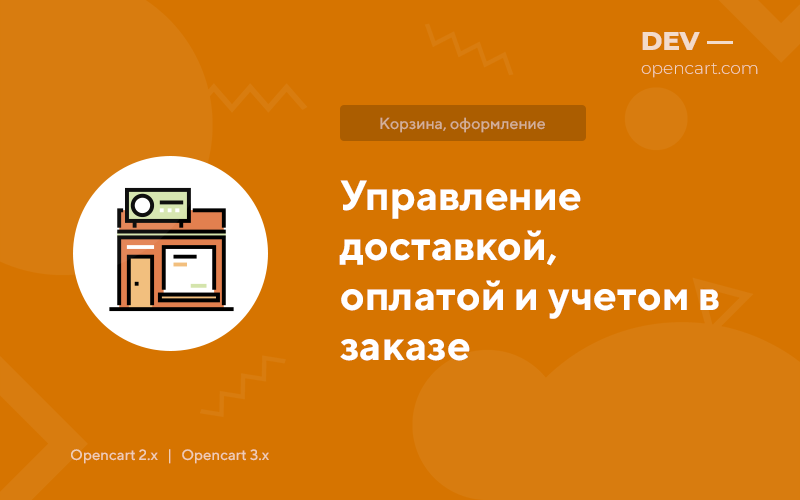 DEV —
opencart.com

Корзина, оформление

Управление доставкой, оплатой и учетом в заказе

Opencart 2.x | Opencart 3.x